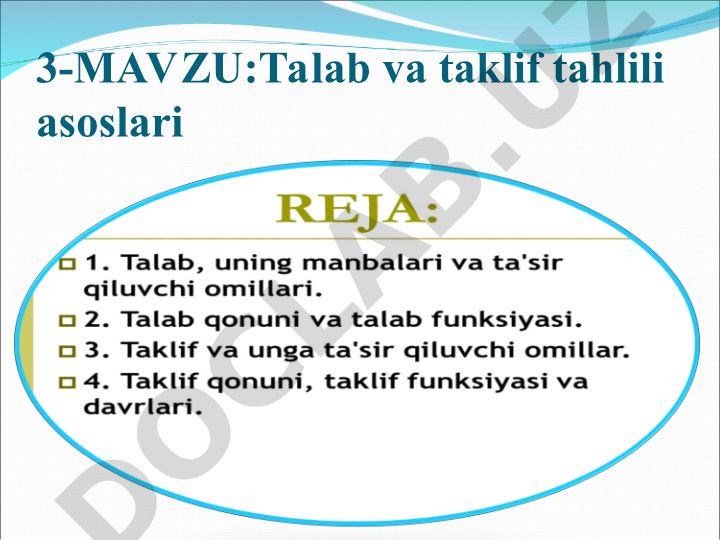 3-MAVZU:Talab va taklif tahlili asoslari

REJA:

1. Talab, uning manbalari va ta'sir qiluvchi omillari.

2. Talab qonuni va talab funksiyasi.

3. Taklif va unga ta'sir qiluvchi omillar.

4. Taklif qonuni, taklif funksiyasi va davrlari.

DOCLAB.UZ